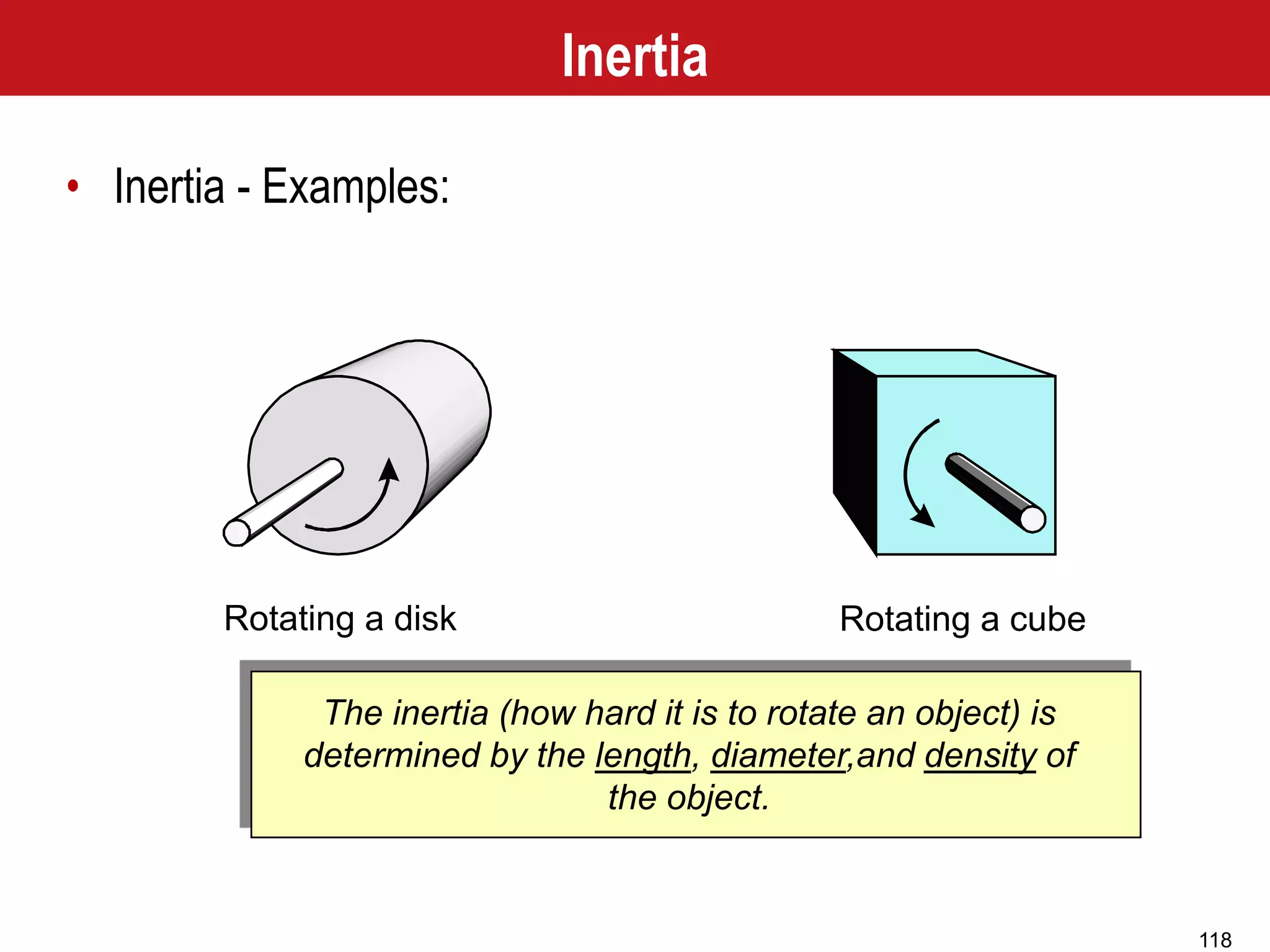 Inertia

• Inertia - Examples:

Rotating a disk

Rotating a cube

The inertia (how hard it is to rotate an object) is determined by the length, diameter,and density of the object.

118